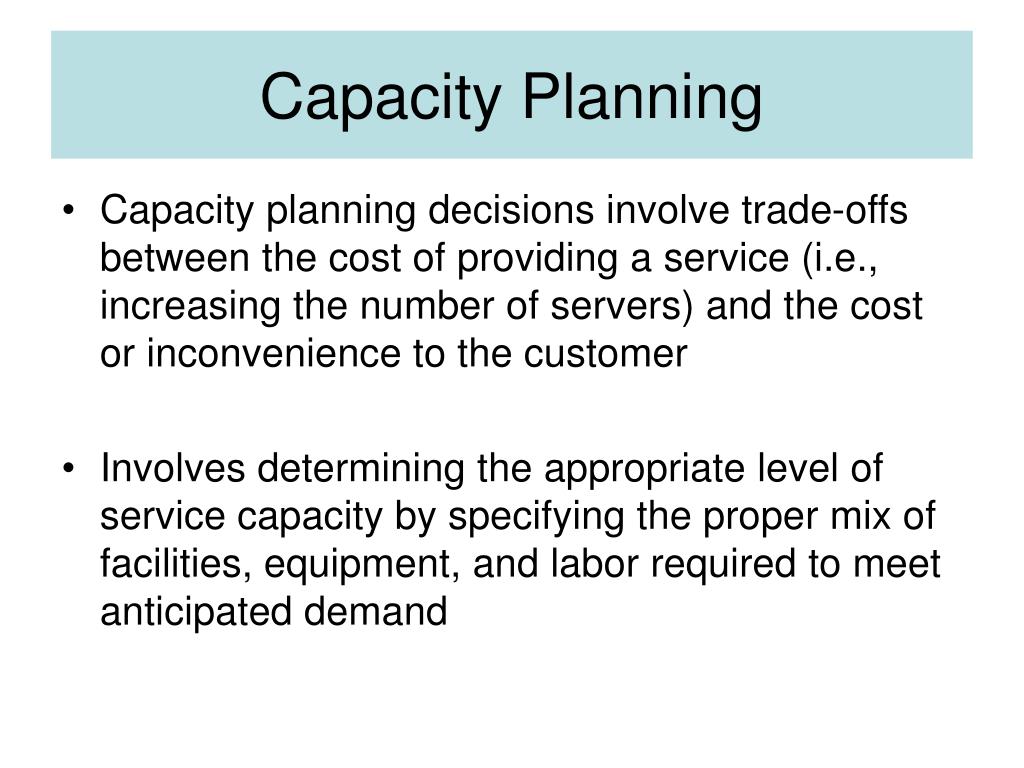 Capacity Planning

• Capacity planning decisions involve trade-offs between the cost of providing a service (i.e., increasing the number of servers) and the cost or inconvenience to the customer

• Involves determining the appropriate level of service capacity by specifying the proper mix of facilities, equipment, and labor required to meet anticipated demand